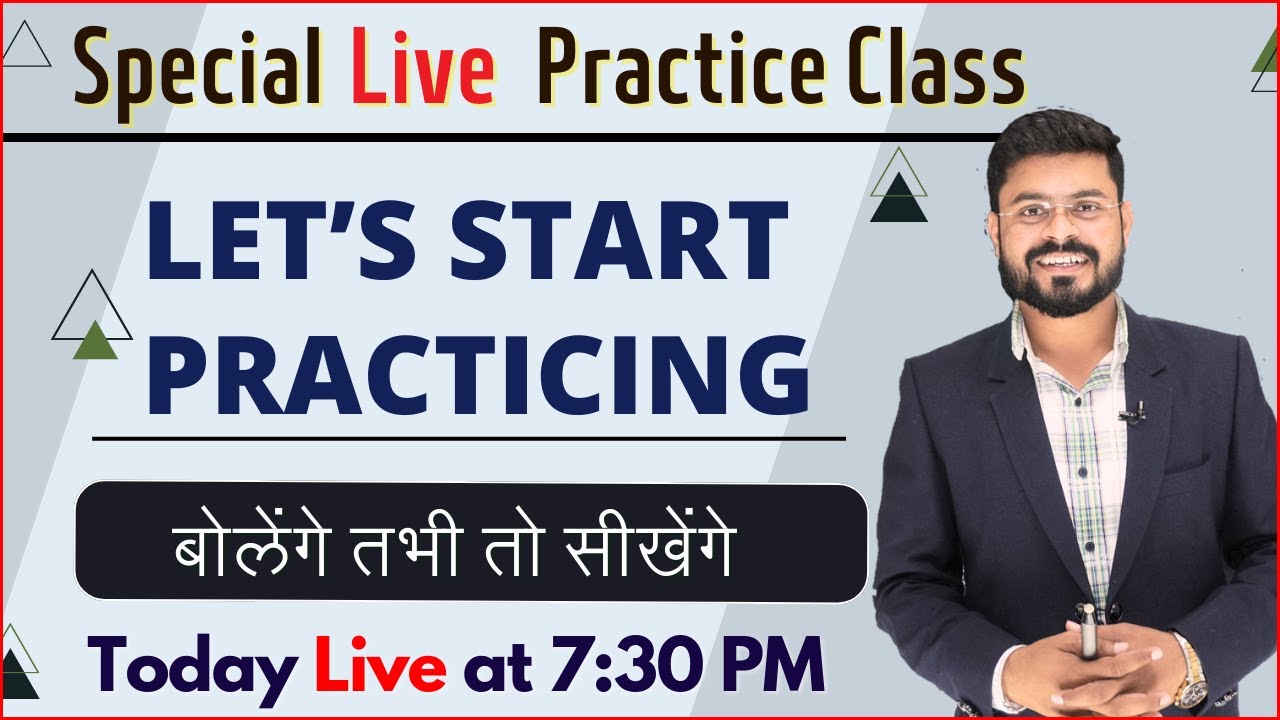 Special Live Practice Class

LET'S START PRACTICING

बोलेंगे तभी तो सीखेंगे

Today Live at 7:30 PM